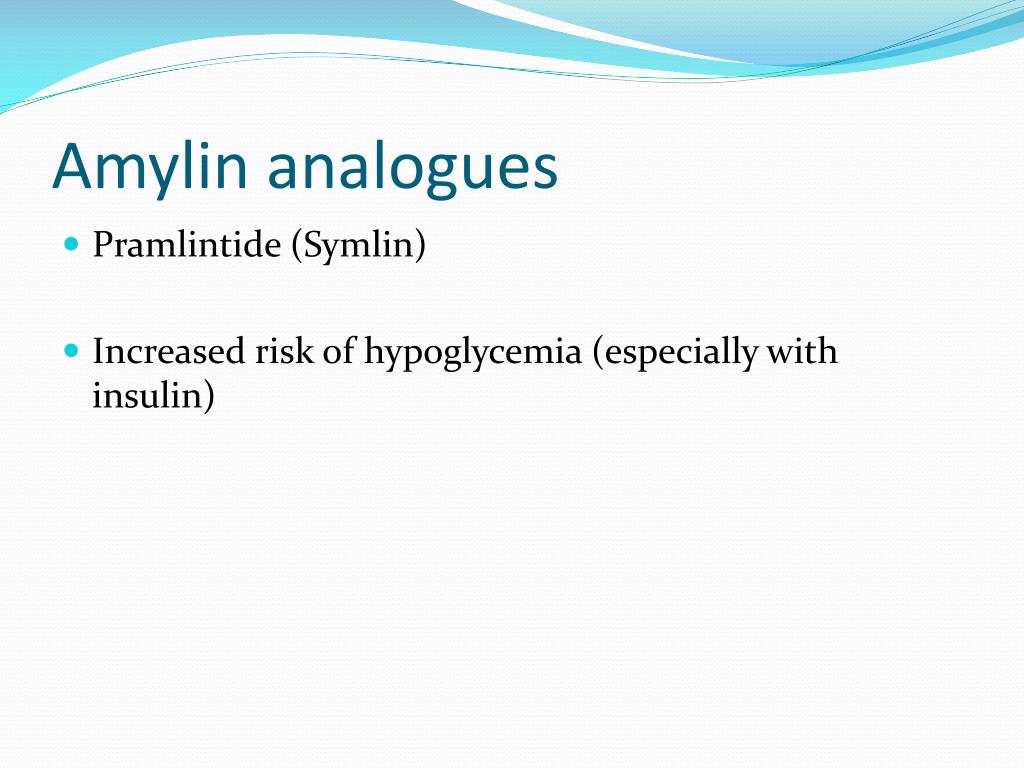 Amylin analogues

• Pramlintide (Symlin)

• Increased risk of hypoglycemia (especially with insulin)